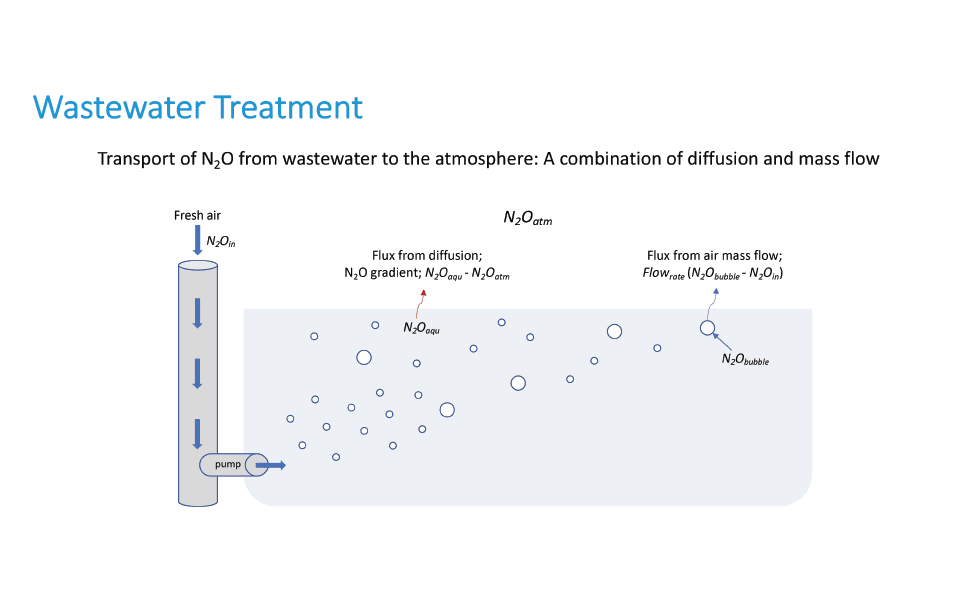 Wastewater Treatment

Transport of $N_2O$ from wastewater to the atmosphere: A combination of diffusion and mass flow

Fresh air

$N_2O_{in}$

$N_2O_{atm}$

Flux from diffusion;
$N_2O$ gradient; $N_2O_{aqu}$ - $N_2O_{atm}$

Flux from air mass flow;
$Flow_{rate}$ ($N_2O_{bubble}$ - $N_2O_{in}$)

$N_2O_{aqu}$

$N_2O_{bubble}$

pump